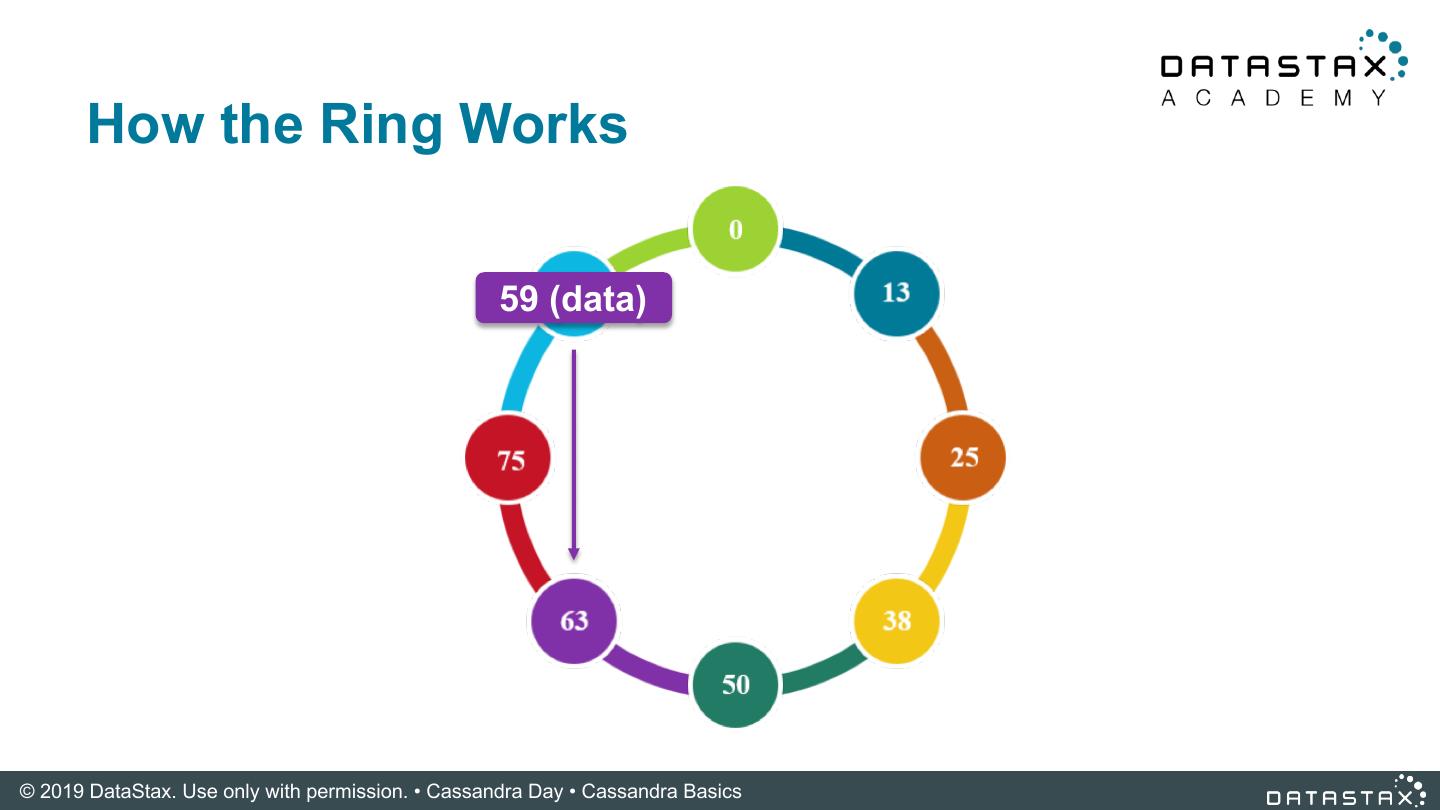 DATASTAX ACADEMY

How the Ring Works

0
13
25
38
50
63
75
59 (data)

© 2019 DataStax. Use only with permission. • Cassandra Day • Cassandra Basics

DATASTAX